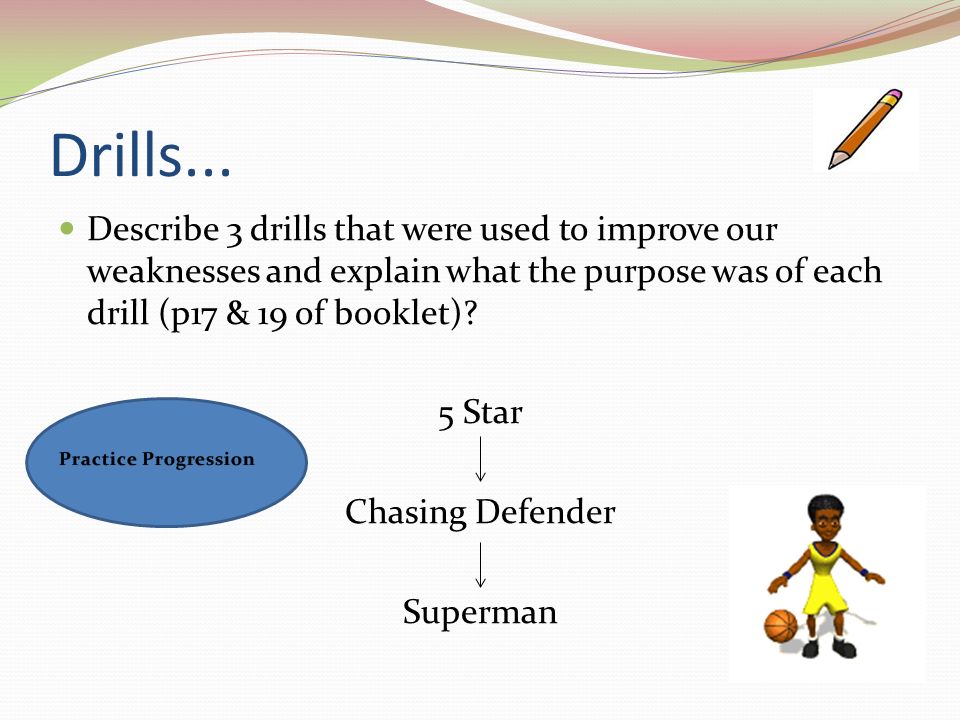 Drills...

Describe 3 drills that were used to improve our weaknesses and explain what the purpose was of each drill (p17 & 19 of booklet)?

Practice Progression

5 Star

Chasing Defender

Superman